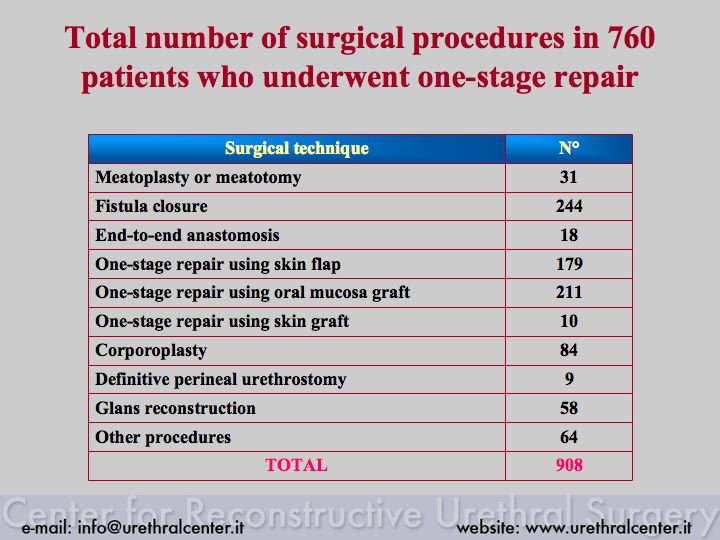 Total number of surgical procedures in 760 patients who underwent one-stage repair

| Surgical technique | N° |
|---|---|
| Meatoplasty or meatotomy | 31 |
| Fistula closure | 244 |
| End-to-end anastomosis | 18 |
| One-stage repair using skin flap | 179 |
| One-stage repair using oral mucosa graft | 211 |
| One-stage repair using skin graft | 10 |
| Corporoplasty | 84 |
| Definitive perineal urethrostomy | 9 |
| Glans reconstruction | 58 |
| Other procedures | 64 |
| TOTAL | 908 |

Center for Reconstructive Urethral Surgery

e-mail: info@urethralcenter.it website: www.urethralcenter.it